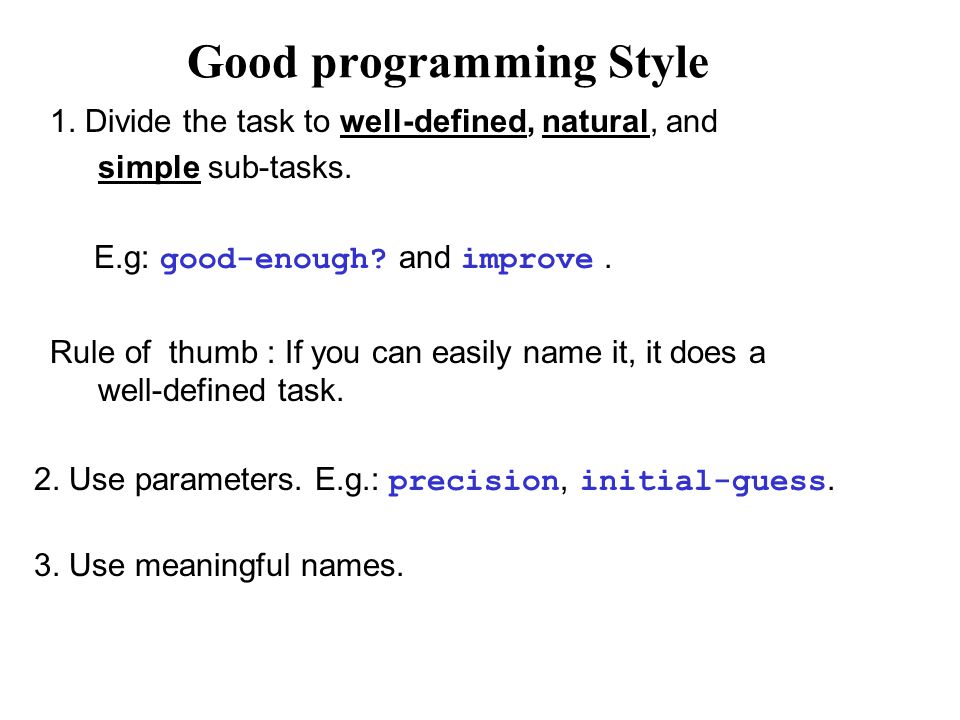 Good programming Style

1. Divide the task to well-defined, natural, and simple sub-tasks.

E.g: good-enough? and improve .

Rule of thumb : If you can easily name it, it does a well-defined task.

2. Use parameters. E.g.: precision, initial-guess.

3. Use meaningful names.